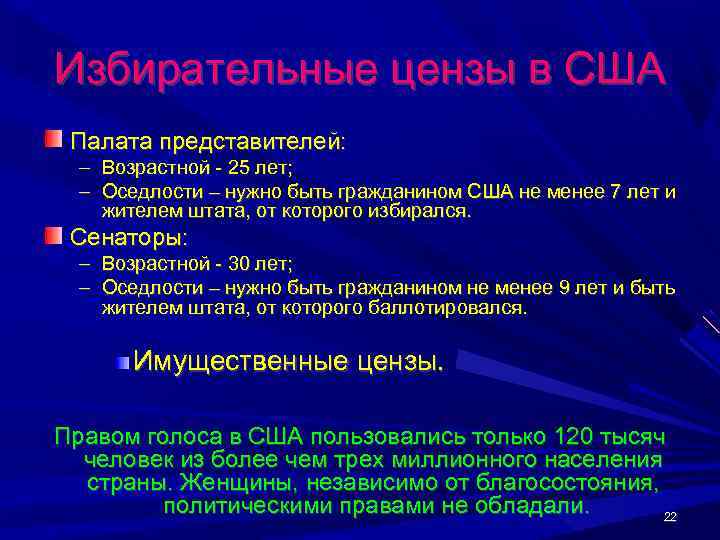 Избирательные цензы в США

Палата представителей:
– Возрастной - 25 лет;
– Оседлости – нужно быть гражданином США не менее 7 лет и жителем штата, от которого избирался.

Сенаторы:
– Возрастной - 30 лет;
– Оседлости – нужно быть гражданином не менее 9 лет и быть жителем штата, от которого баллотировался.

Имущественные цензы.

Правом голоса в США пользовались только 120 тысяч человек из более чем трех миллионного населения страны. Женщины, независимо от благосостояния, политическими правами не обладали.

22